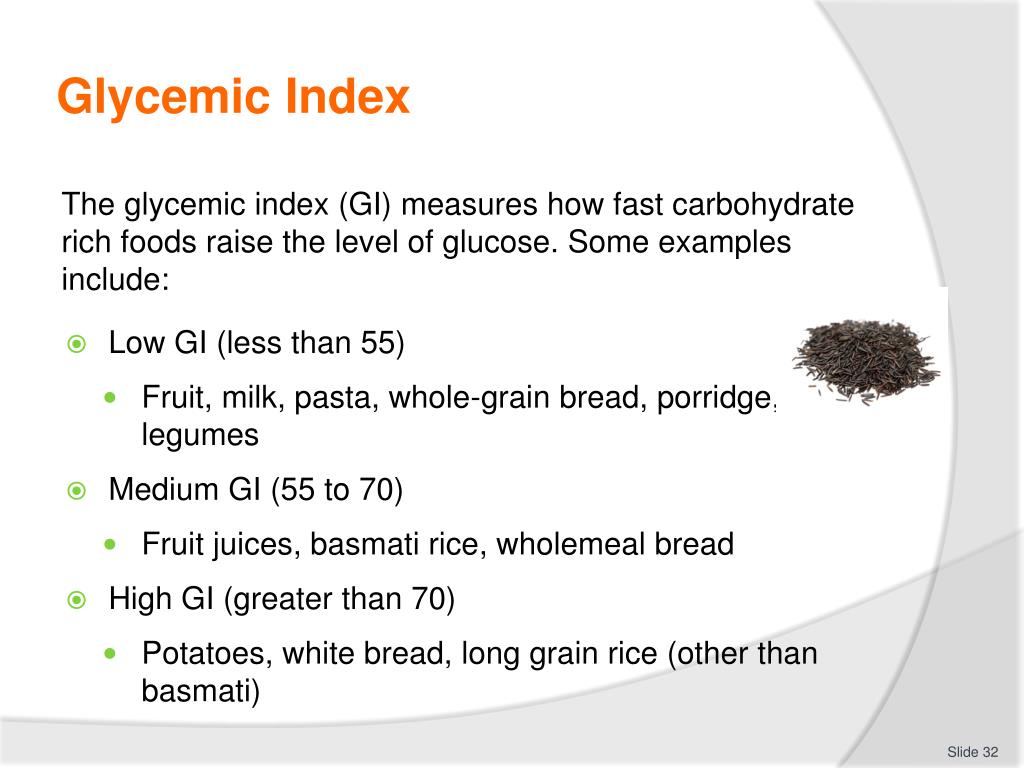 Glycemic Index

The glycemic index (GI) measures how fast carbohydrate rich foods raise the level of glucose. Some examples include:

Low GI (less than 55)

Fruit, milk, pasta, whole-grain bread, porridge, legumes

Medium GI (55 to 70)

Fruit juices, basmati rice, wholemeal bread

High GI (greater than 70)

Potatoes, white bread, long grain rice (other than basmati)

Slide 32